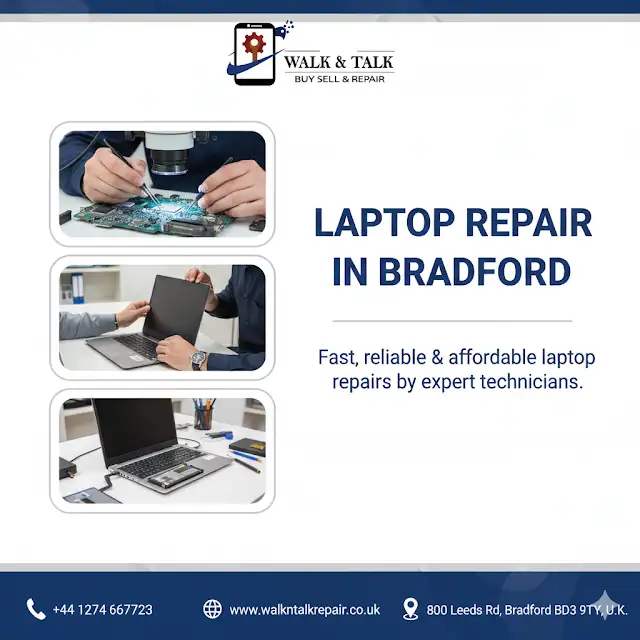 WALK & TALK
BUY SELL & REPAIR

LAPTOP REPAIR IN BRADFORD

Fast, reliable & affordable laptop repairs by expert technicians.

+44 1274 667723
www.walkntalkrepair.co.uk
800 Leeds Rd, Bradford BD3 9TY, U.K.